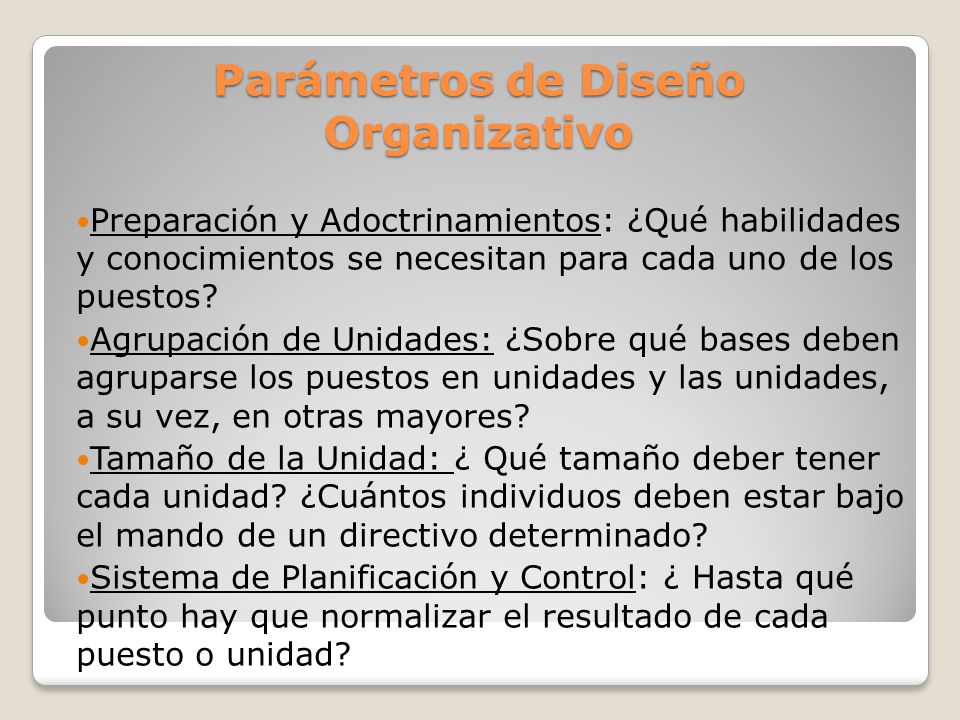 Parámetros de Diseño Organizativo

•Preparación y Adoctrinamientos: ¿Qué habilidades y conocimientos se necesitan para cada uno de los puestos?

•Agrupación de Unidades: ¿Sobre qué bases deben agruparse los puestos en unidades y las unidades, a su vez, en otras mayores?

•Tamaño de la Unidad: ¿ Qué tamaño deber tener cada unidad? ¿Cuántos individuos deben estar bajo el mando de un directivo determinado?

•Sistema de Planificación y Control: ¿ Hasta qué punto hay que normalizar el resultado de cada puesto o unidad?